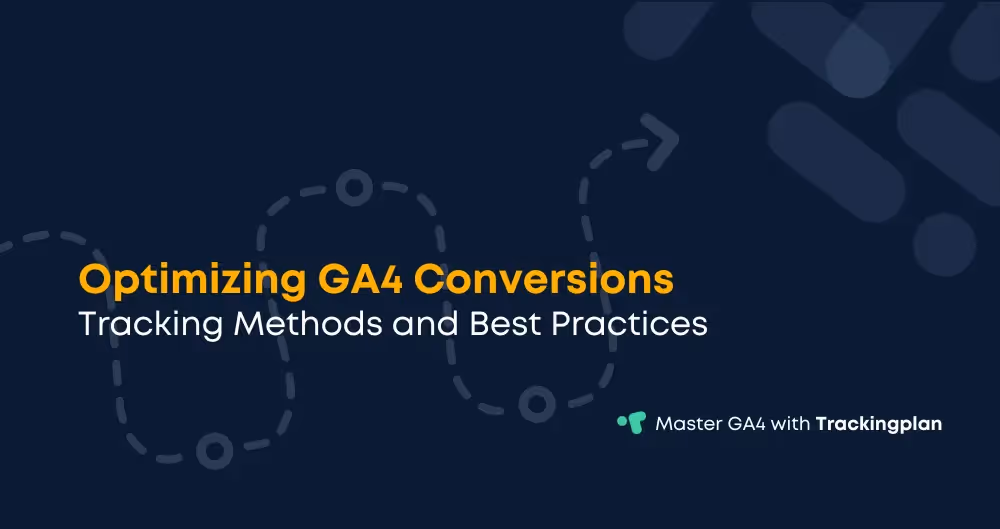 Optimizing GA4 Conversions
Tracking Methods and Best Practices

Master GA4 with Trackingplan